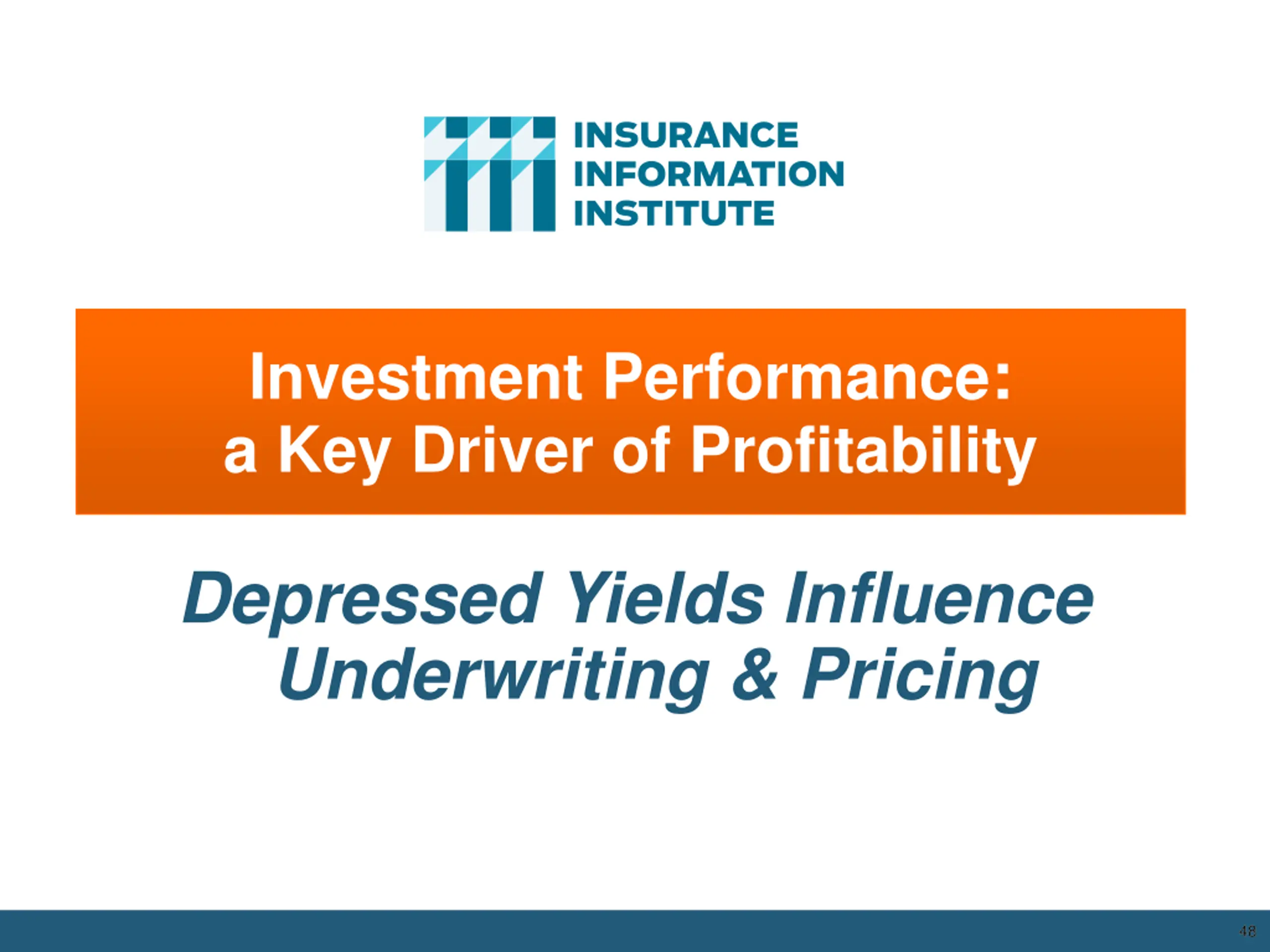 INSURANCE
INFORMATION
INSTITUTE

Investment Performance:
a Key Driver of Profitability

Depressed Yields Influence
Underwriting & Pricing

48